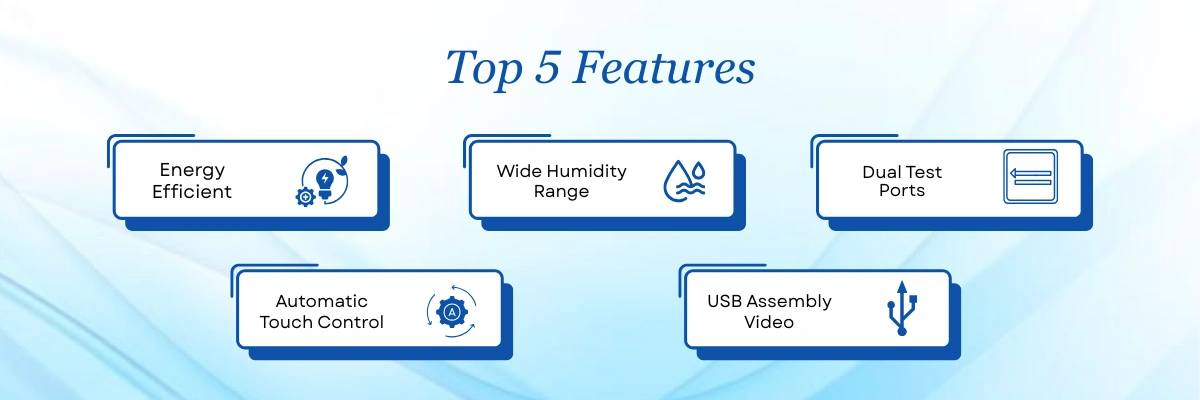 Top 5 Features

Energy Efficient

Wide Humidity Range

Dual Test Ports

Automatic Touch Control

A

USB Assembly Video